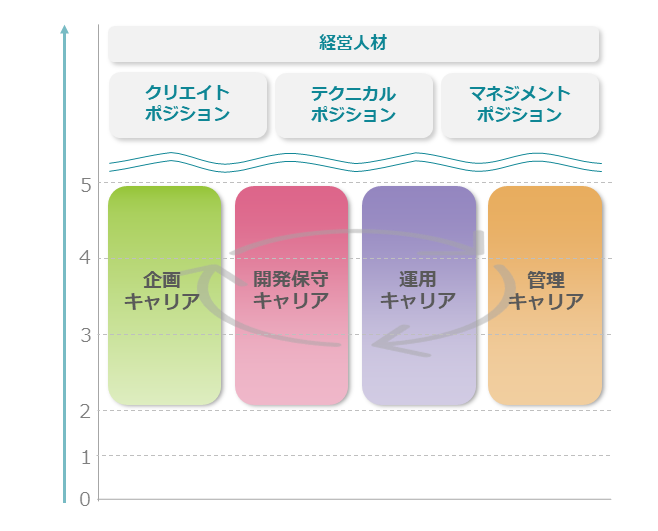 経営人材

クリエイト
ポジション

テクニカル
ポジション

マネジメント
ポジション

5
4
3
2
1
0

企画
キャリア

開発保守
キャリア

運用
キャリア

管理
キャリア